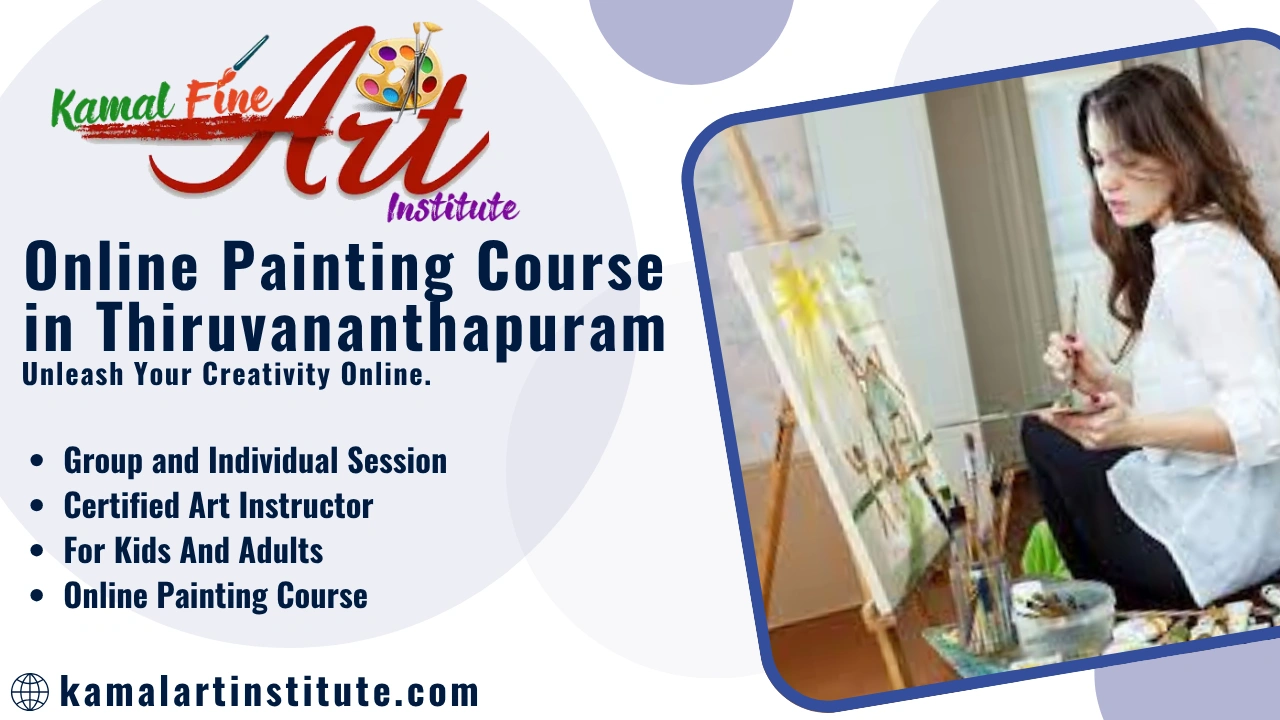 Kamal Fine Art Institute

Online Painting Course in Thiruvananthapuram
Unleash Your Creativity Online.

- Group and Individual Session
- Certified Art Instructor
- For Kids And Adults
- Online Painting Course

kamalartinstitute.com